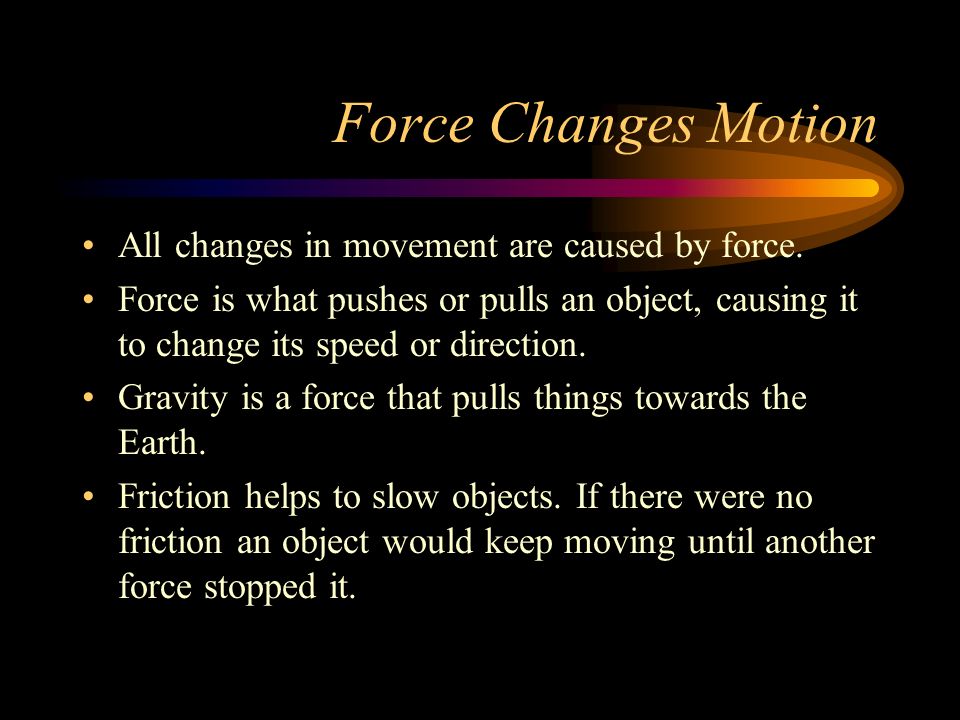 Force Changes Motion

• All changes in movement are caused by force.
• Force is what pushes or pulls an object, causing it to change its speed or direction.
• Gravity is a force that pulls things towards the Earth.
• Friction helps to slow objects. If there were no friction an object would keep moving until another force stopped it.